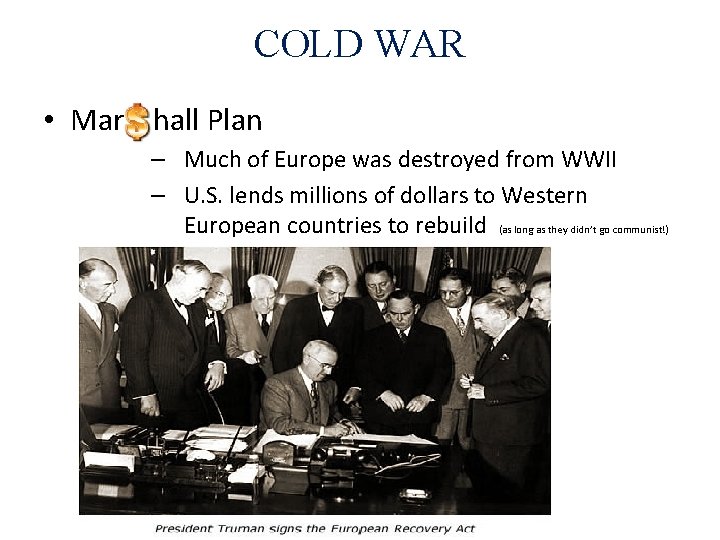 COLD WAR

• Mar$hall Plan
– Much of Europe was destroyed from WWII
– U.S. lends millions of dollars to Western European countries to rebuild (as long as they didn't go communist!)

President Truman signs the European Recovery Act